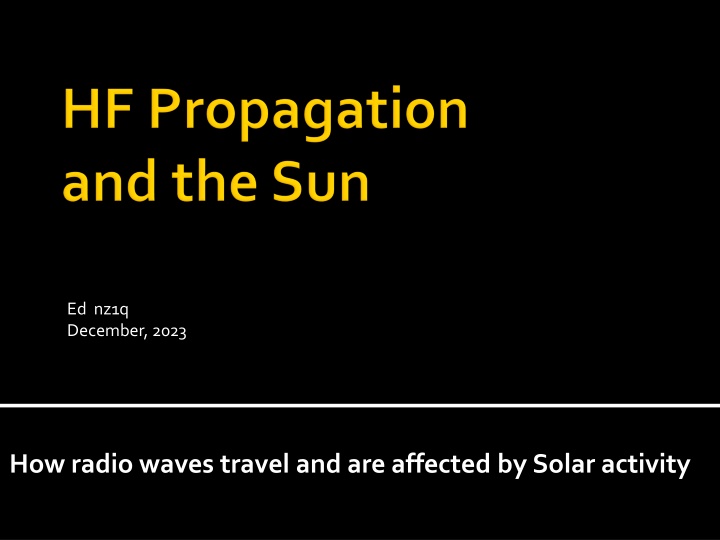 HF Propagation and the Sun

Ed nz1q
December, 2023

How radio waves travel and are affected by Solar activity